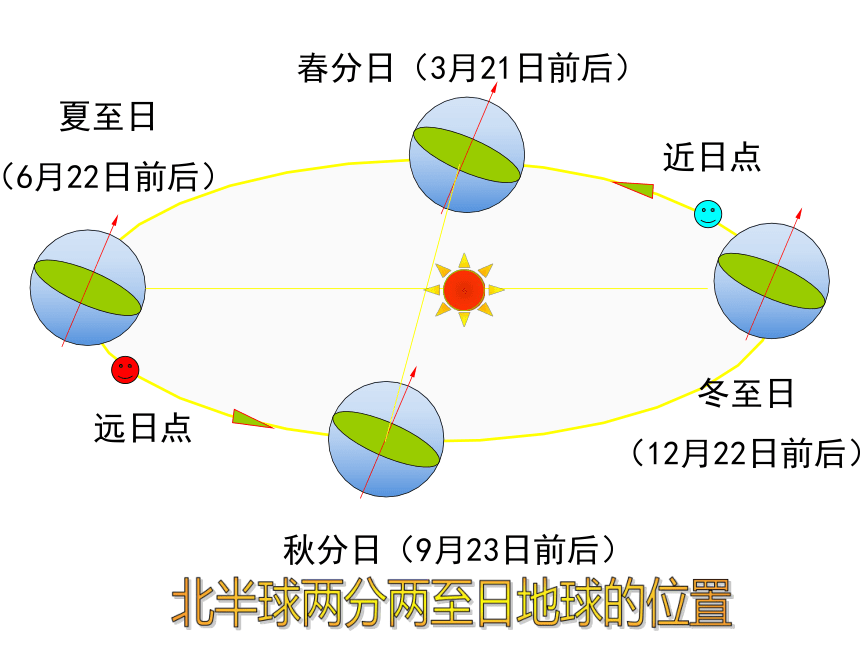 春分日（3月21日前后）

夏至日

（6月22日前后）

近日点

远日点

冬至日

（12月22日前后）

秋分日（9月23日前后）

北半球两分两至日地球的位置